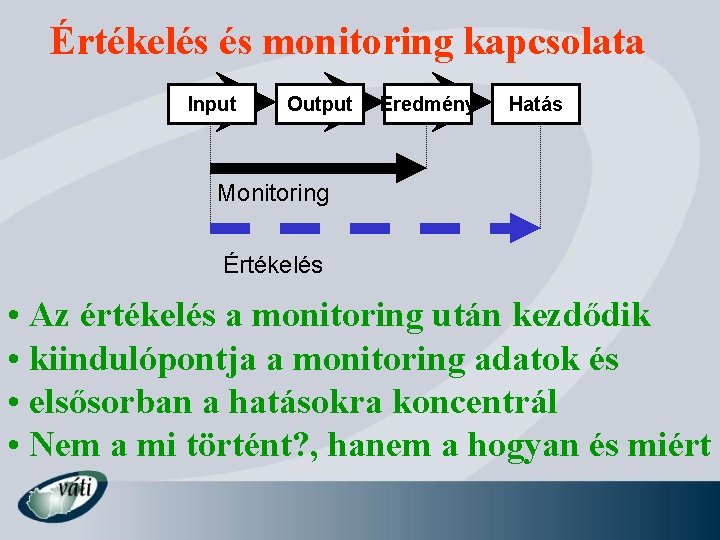 Értékelés és monitoring kapcsolata

Input
Output
Eredmény
Hatás

Monitoring

Értékelés

• Az értékelés a monitoring után kezdődik
• kiindulópontja a monitoring adatok és
• elsősorban a hatásokra koncentrál
• Nem a mi történt?, hanem a hogyan és miért

váti